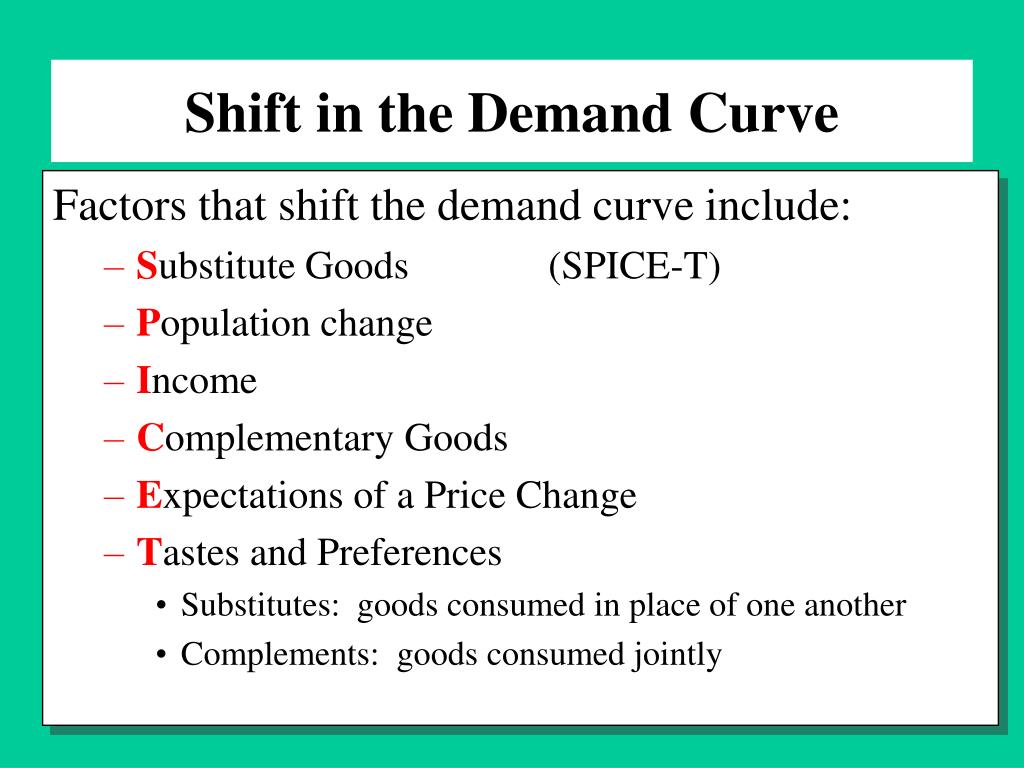 Shift in the Demand Curve

Factors that shift the demand curve include:

– Substitute Goods (SPICE-T)
– Population change
– Income
– Complementary Goods
– Expectations of a Price Change
– Tastes and Preferences
• Substitutes: goods consumed in place of one another
• Complements: goods consumed jointly